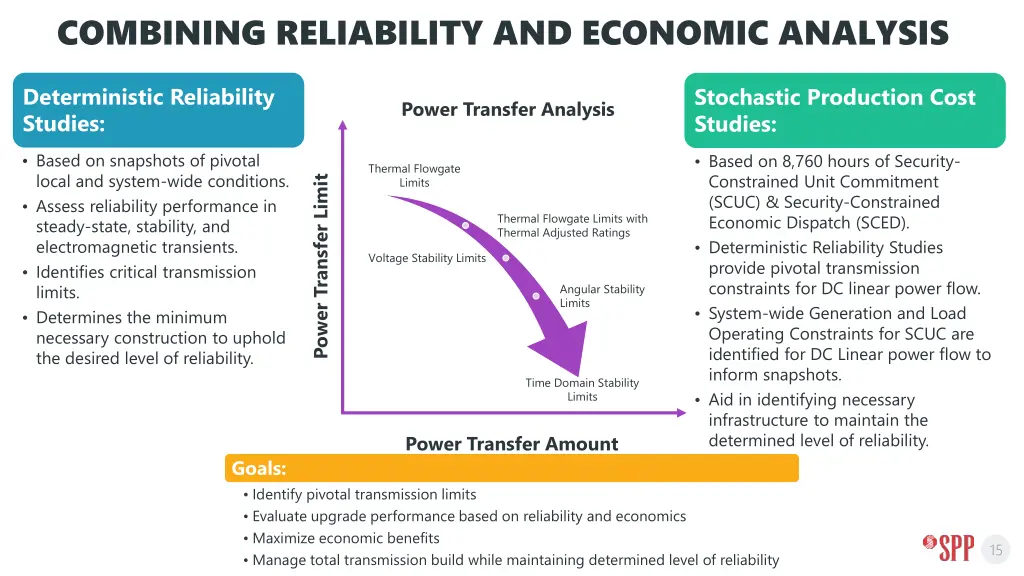 COMBINING RELIABILITY AND ECONOMIC ANALYSIS

Deterministic Reliability Studies:

• Based on snapshots of pivotal local and system-wide conditions.
• Assess reliability performance in steady-state, stability, and electromagnetic transients.
• Identifies critical transmission limits.
• Determines the minimum necessary construction to uphold the desired level of reliability.

Power Transfer Analysis

Power Transfer Limit

Thermal Flowgate Limits

Thermal Flowgate Limits with Thermal Adjusted Ratings

Voltage Stability Limits

Angular Stability Limits

Time Domain Stability Limits

Power Transfer Amount

Stochastic Production Cost Studies:

• Based on 8,760 hours of Security-Constrained Unit Commitment (SCUC) & Security-Constrained Economic Dispatch (SCED).
• Deterministic Reliability Studies provide pivotal transmission constraints for DC linear power flow.
• System-wide Generation and Load Operating Constraints for SCUC are identified for DC Linear power flow to inform snapshots.
• Aid in identifying necessary infrastructure to maintain the determined level of reliability.

Goals:

• Identify pivotal transmission limits
• Evaluate upgrade performance based on reliability and economics
• Maximize economic benefits
• Manage total transmission build while maintaining determined level of reliability

SPP

15